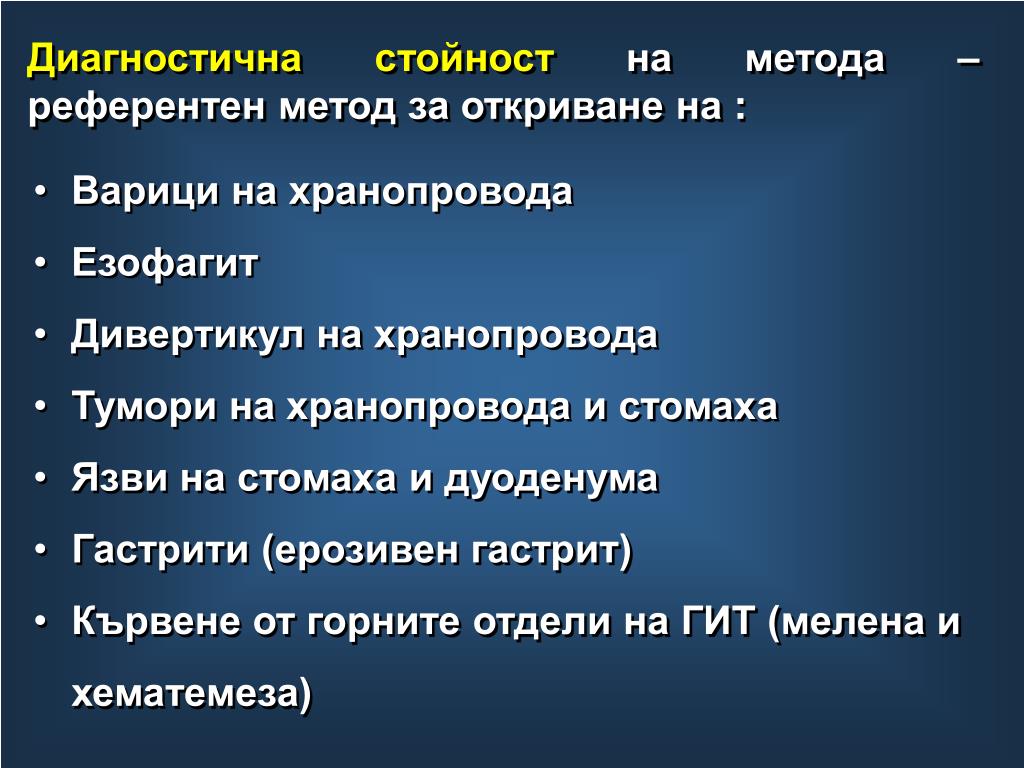 Диагностична стойност на метода – референтен метод за откриване на :

• Варици на хранопровода
• Езофагит
• Дивертикул на хранопровода
• Тумори на хранопровода и стомаха
• Язви на стомаха и дуоденума
• Гастрити (ерозивен гастрит)
• Кървене от горните отдели на ГИТ (мелена и хематемеза)